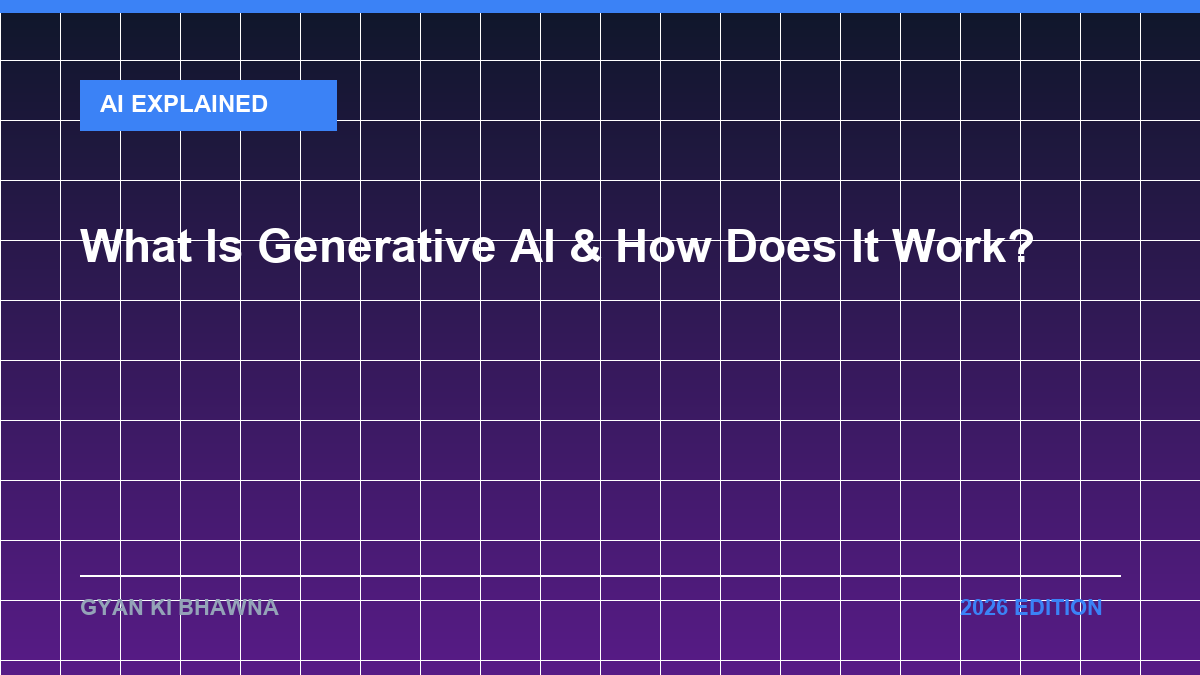 AI EXPLAINED

What Is Generative AI & How Does It Work?

GYAN KI BHAWNA

2026 EDITION